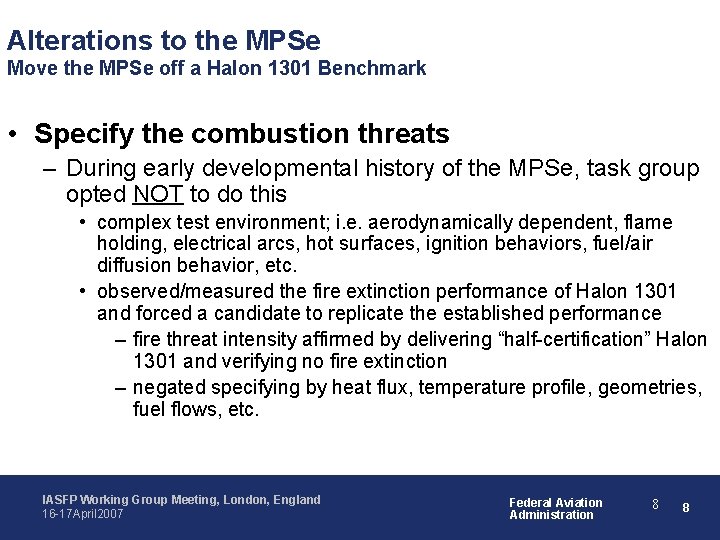 Alterations to the MPSe
Move the MPSe off a Halon 1301 Benchmark

• Specify the combustion threats
– During early developmental history of the MPSe, task group opted NOT to do this
• complex test environment; i.e. aerodynamically dependent, flame holding, electrical arcs, hot surfaces, ignition behaviors, fuel/air diffusion behavior, etc.
• observed/measured the fire extinction performance of Halon 1301 and forced a candidate to replicate the established performance
– fire threat intensity affirmed by delivering “half-certification” Halon 1301 and verifying no fire extinction
– negated specifying by heat flux, temperature profile, geometries, fuel flows, etc.

IASFP Working Group Meeting, London, England
16-17April2007

Federal Aviation Administration

8

8